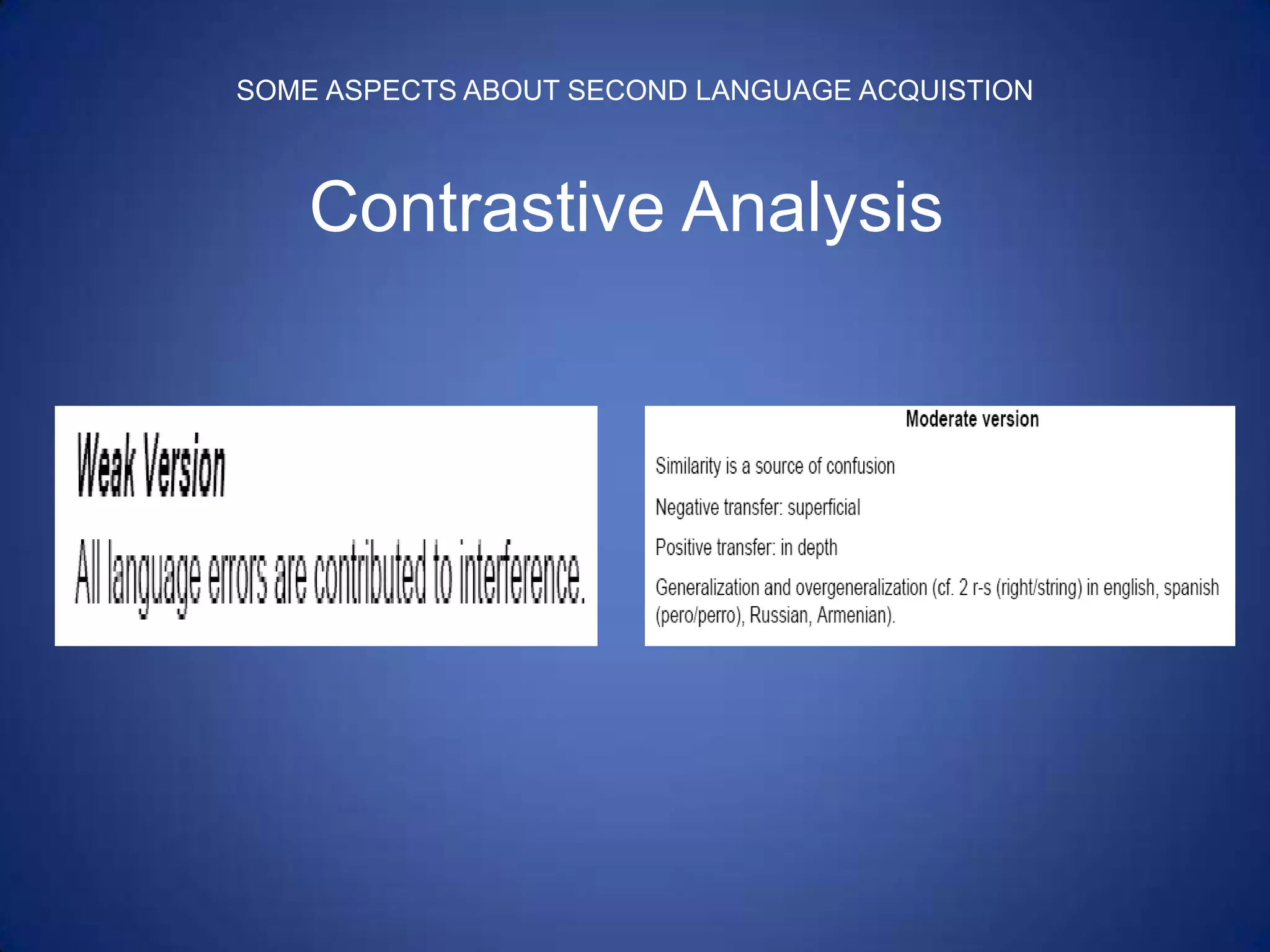 SOME ASPECTS ABOUT SECOND LANGUAGE ACQUISTION

Contrastive Analysis

Weak Version

All language errors are contributed to interference.

Moderate version

Similarity is a source of confusion

Negative transfer: superficial

Positive transfer: in depth

Generalization and overgeneralization (cf. 2 r-s (right/string) in english, spanish (pero/perro), Russian, Armenian).